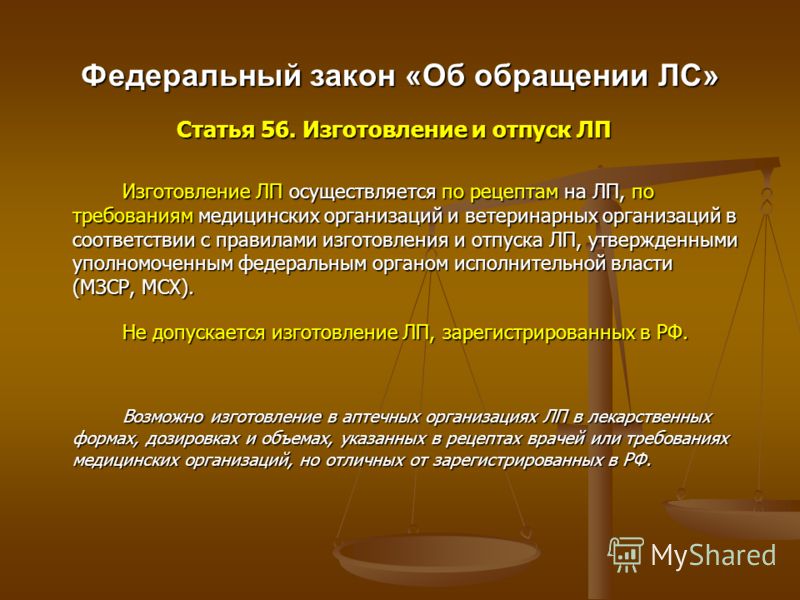 Федеральный закон «Об обращении ЛС»

Статья 56. Изготовление и отпуск ЛП

Изготовление ЛП осуществляется по рецептам на ЛП, по требованиям медицинских организаций и ветеринарных организаций в соответствии с правилами изготовления и отпуска ЛП, утвержденными уполномоченным федеральным органом исполнительной власти (МЗСР, МСХ).

Не допускается изготовление ЛП, зарегистрированных в РФ.

Возможно изготовление в аптечных организациях ЛП в лекарственных формах, дозировках и объемах, указанных в рецептах врачей или требованиях медицинских организаций, но отличных от зарегистрированных в РФ.

MyShared